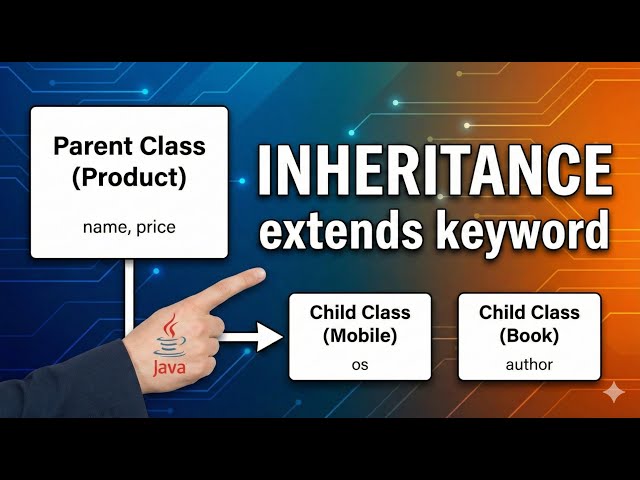 Parent Class
(Product)

name, price

INHERITANCE
extends keyword

Java

Child Class
(Mobile)
os

Child Class
(Book)
author